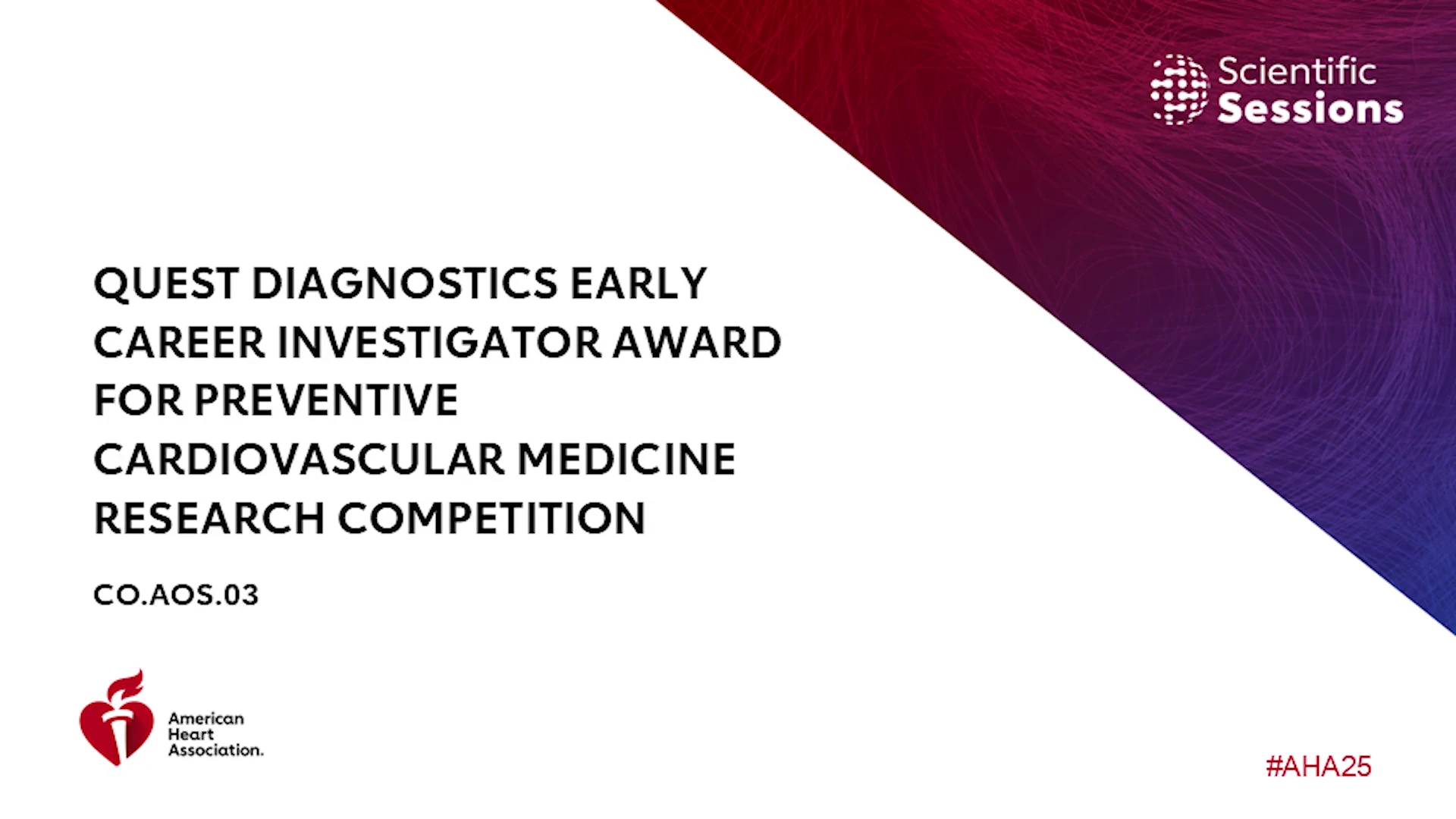 Scientific Sessions

QUEST DIAGNOSTICS EARLY CAREER INVESTIGATOR AWARD FOR PREVENTIVE CARDIOVASCULAR MEDICINE RESEARCH COMPETITION

CO.AOS.03

American Heart Association.

#AHA25